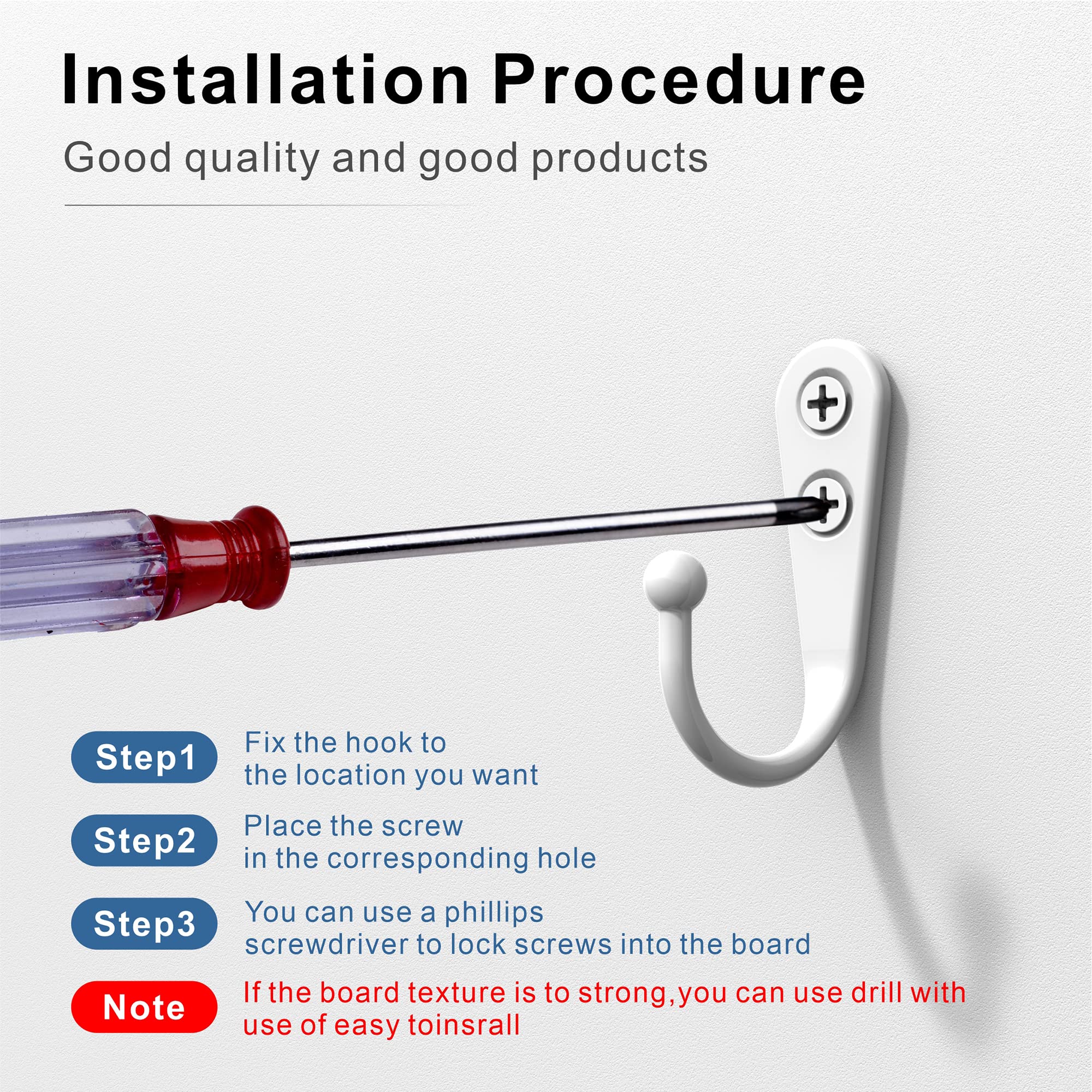 Installation Procedure

Good quality and good products

Step1
Fix the hook to the location you want

Step2
Place the screw in the corresponding hole

Step3
You can use a phillips screwdriver to lock screws into the board

Note
If the board texture is to strong,you can use drill with use of easy toinsrall